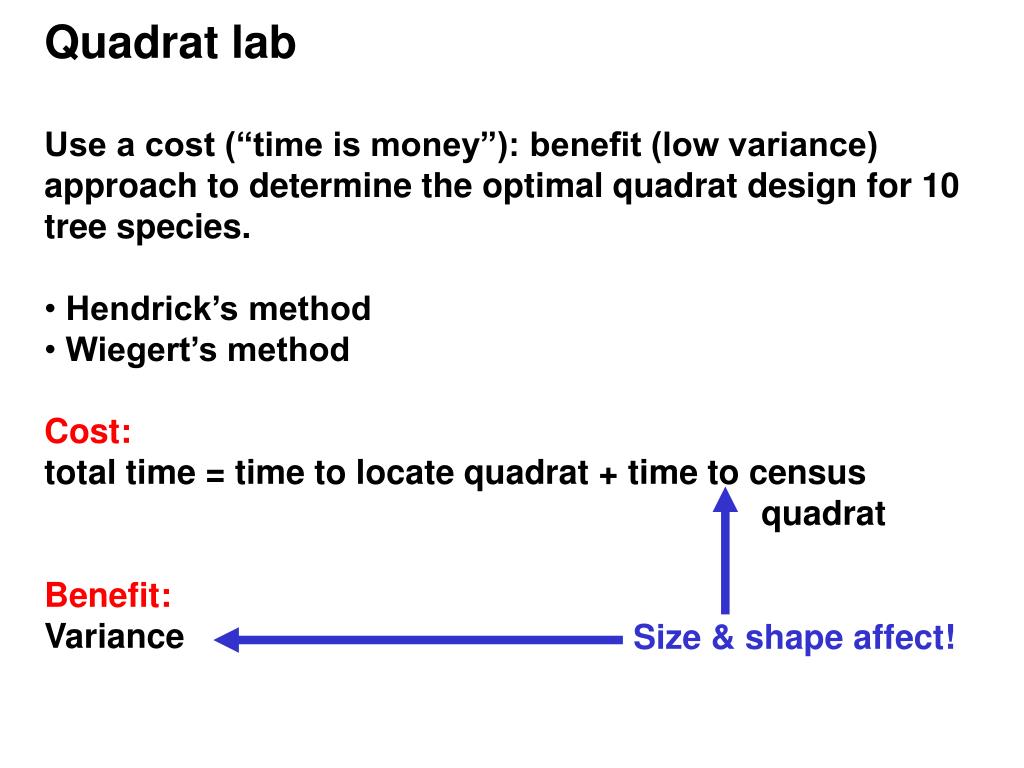 Quadrat lab

Use a cost (“time is money”): benefit (low variance) approach to determine the optimal quadrat design for 10 tree species.

• Hendrick’s method
• Wiegert’s method

Cost:
total time = time to locate quadrat + time to census quadrat

Benefit:
Variance

Size & shape affect!